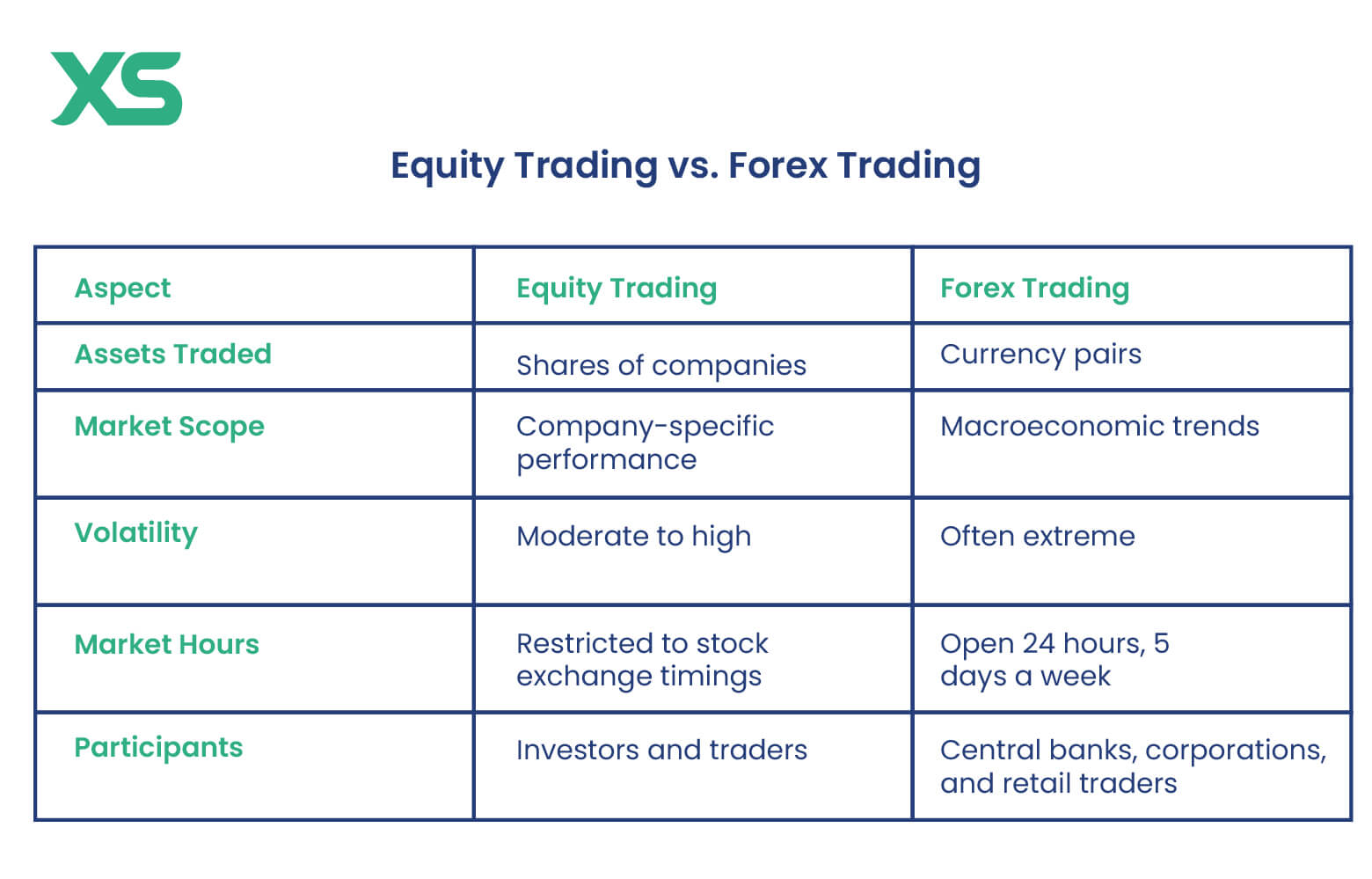 XS

Equity Trading vs. Forex Trading

| Aspect | Equity Trading | Forex Trading |
|---|---|---|
| Assets Traded | Shares of companies | Currency pairs |
| Market Scope | Company-specific performance | Macroeconomic trends |
| Volatility | Moderate to high | Often extreme |
| Market Hours | Restricted to stock exchange timings | Open 24 hours, 5 days a week |
| Participants | Investors and traders | Central banks, corporations, and retail traders |